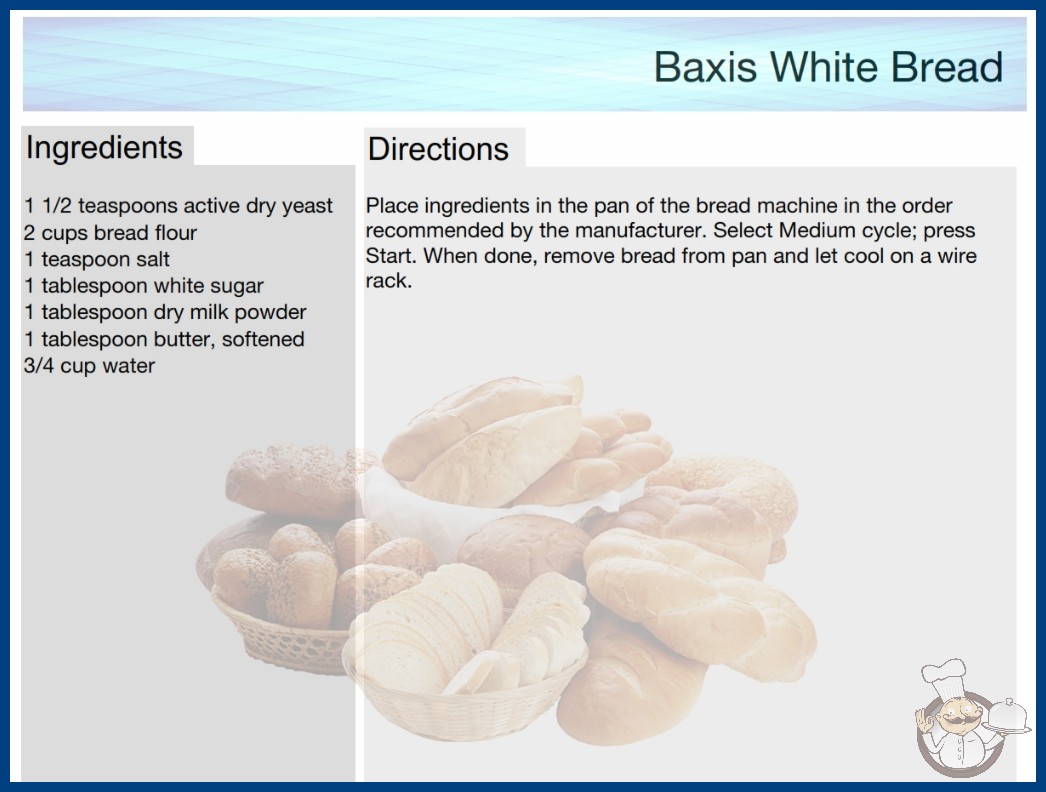 Baxis White Bread

Ingredients

1 1/2 teaspoons active dry yeast
2 cups bread flour
1 teaspoon salt
1 tablespoon white sugar
1 tablespoon dry milk powder
1 tablespoon butter, softened
3/4 cup water

Directions

Place ingredients in the pan of the bread machine in the order recommended by the manufacturer. Select Medium cycle; press Start. When done, remove bread from pan and let cool on a wire rack.